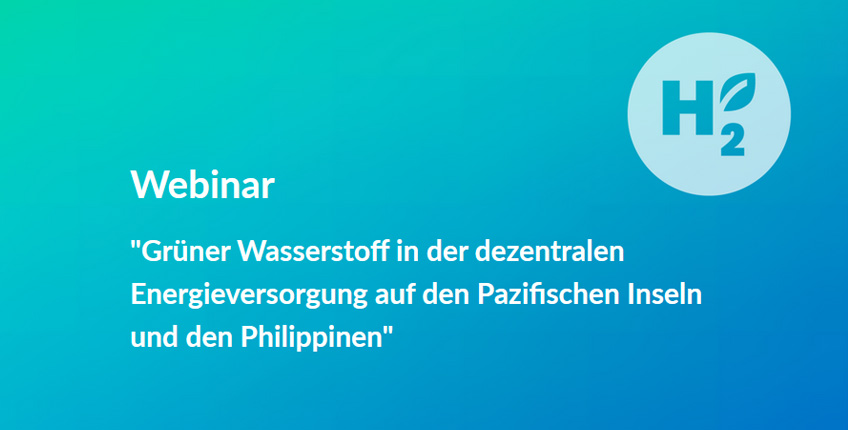 $H_2$

Webinar

"Grüner Wasserstoff in der dezentralen Energieversorgung auf den Pazifischen Inseln und den Philippinen"